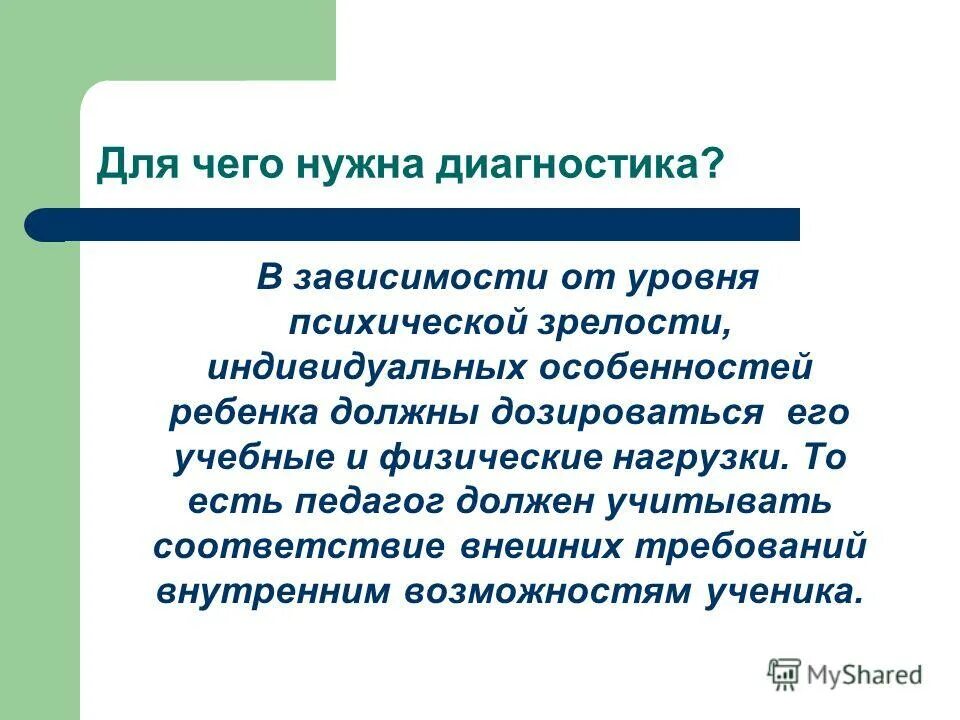 Для чего нужна диагностика?

В зависимости от уровня психической зрелости, индивидуальных особенностей ребенка должны дозироваться его учебные и физические нагрузки. То есть педагог должен учитывать соответствие внешних требований внутренним возможностям ученика.

MyShared